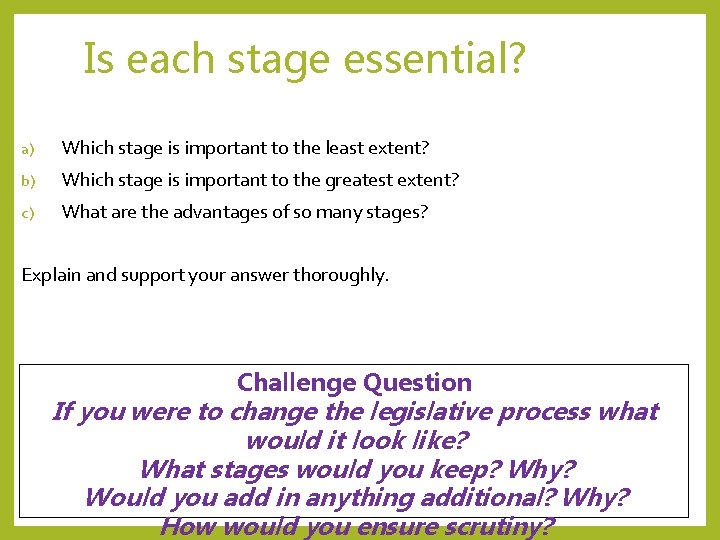 Is each stage essential?

a) Which stage is important to the least extent?

b) Which stage is important to the greatest extent?

c) What are the advantages of so many stages?

Explain and support your answer thoroughly.

Challenge Question
If you were to change the legislative process what would it look like?
What stages would you keep? Why?
Would you add in anything additional? Why?
How would you ensure scrutiny?